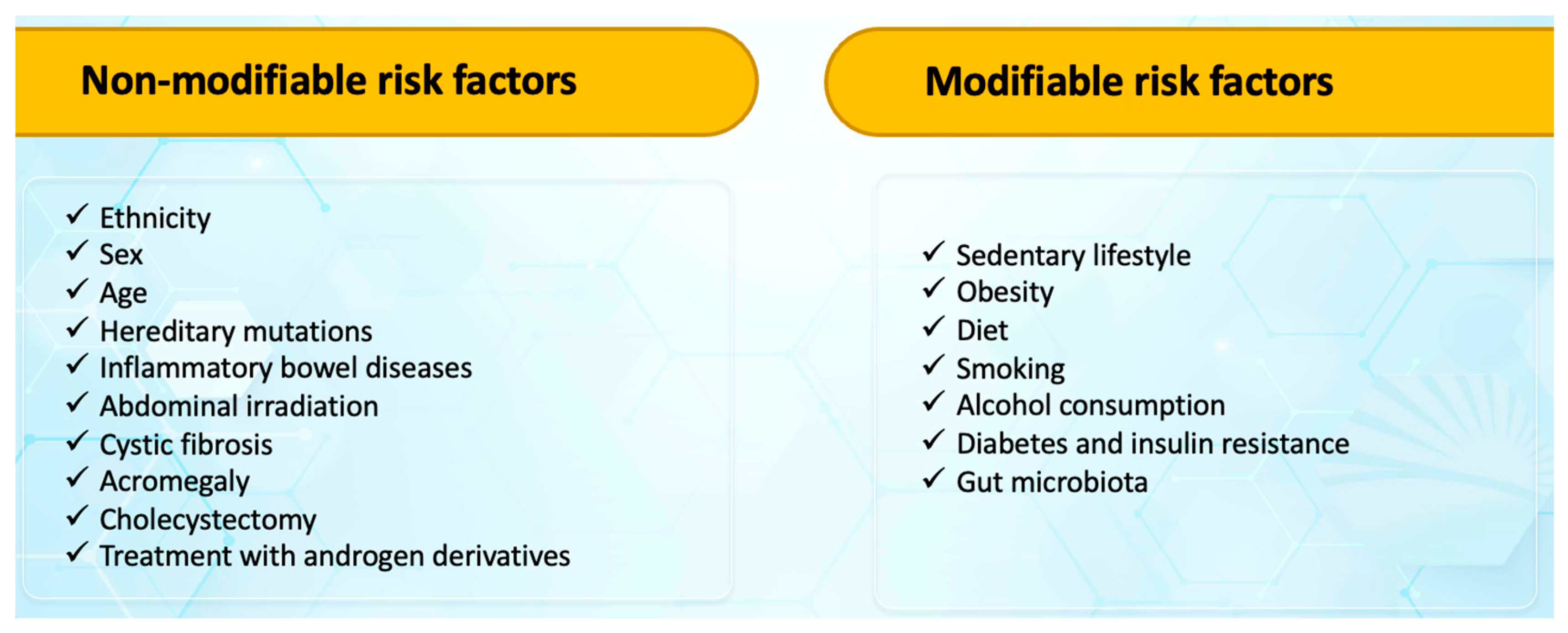 Non-modifiable risk factors

✓ Ethnicity
✓ Sex
✓ Age
✓ Hereditary mutations
✓ Inflammatory bowel diseases
✓ Abdominal irradiation
✓ Cystic fibrosis
✓ Acromegaly
✓ Cholecystectomy
✓ Treatment with androgen derivatives

Modifiable risk factors

✓ Sedentary lifestyle
✓ Obesity
✓ Diet
✓ Smoking
✓ Alcohol consumption
✓ Diabetes and insulin resistance
✓ Gut microbiota